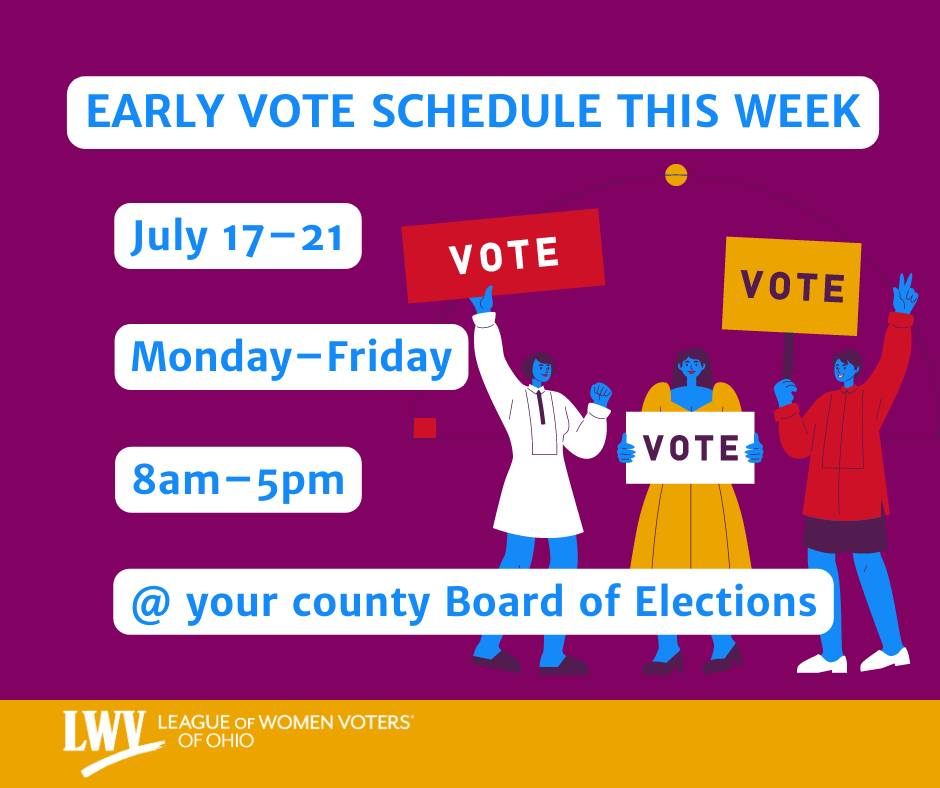 EARLY VOTE SCHEDULE THIS WEEK

July 17–21

Monday–Friday

8am–5pm

@ your county Board of Elections

VOTE

VOTE

VOTE

LWV LEAGUE OF WOMEN VOTERS® OF OHIO